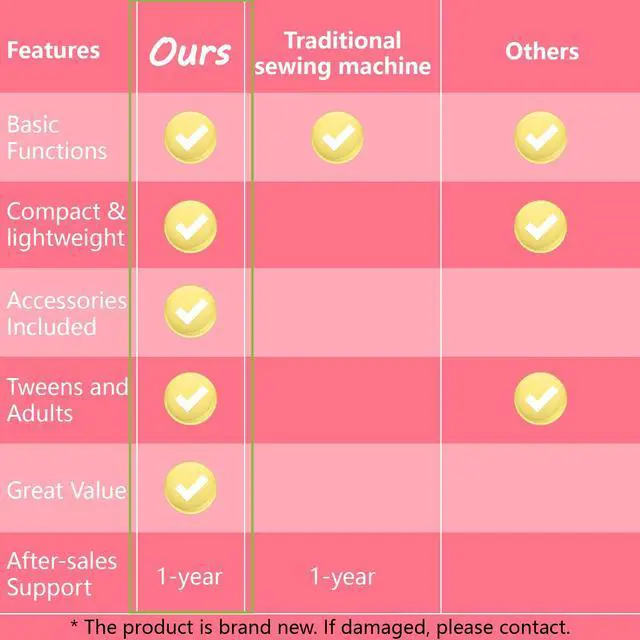 | Features | Ours | Traditional sewing machine | Others |
|---|---|---|---|
| Basic Functions | ✓ | ✓ | ✓ |
| Compact & lightweight | ✓ | | ✓ |
| Accessories Included | ✓ | | |
| Tweens and Adults | ✓ | | ✓ |
| Great Value | ✓ | | |
| After-sales Support | 1-year | 1-year | |

* The product is brand new. If damaged, please contact.